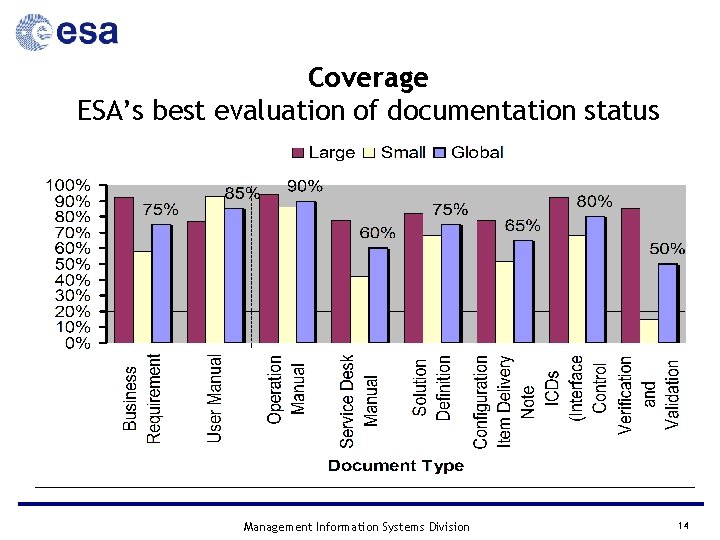 esa

Coverage
ESA's best evaluation of documentation status

Large Small Global

100%
90%
80%
70%
60%
50%
40%
30%
20%
10%
0%

75%
85%
90%
60%
75%
65%
80%
50%

Business Requirement
User Manual
Operation Manual
Service Desk Manual
Solution Definition
Configuration Item Delivery Note
ICDs (Interface Control
Verification and Validation

Document Type

Management Information Systems Division

14